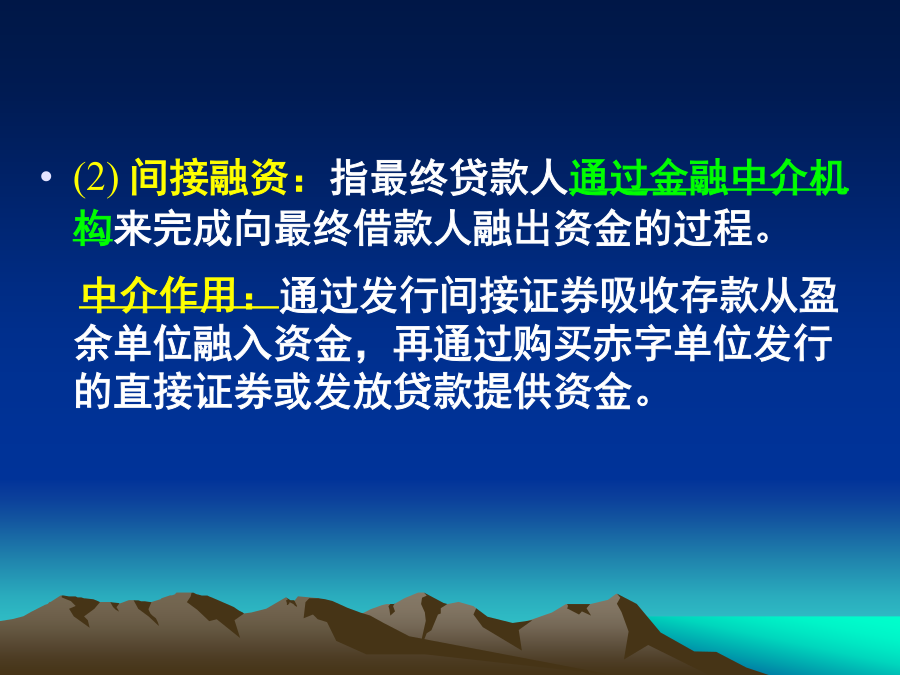 • (2) 间接融资：指最终贷款人通过金融中介机构来完成向最终借款人融出资金的过程。

中介作用：通过发行间接证券吸收存款从盈余单位融入资金，再通过购买赤字单位发行的直接证券或发放贷款提供资金。